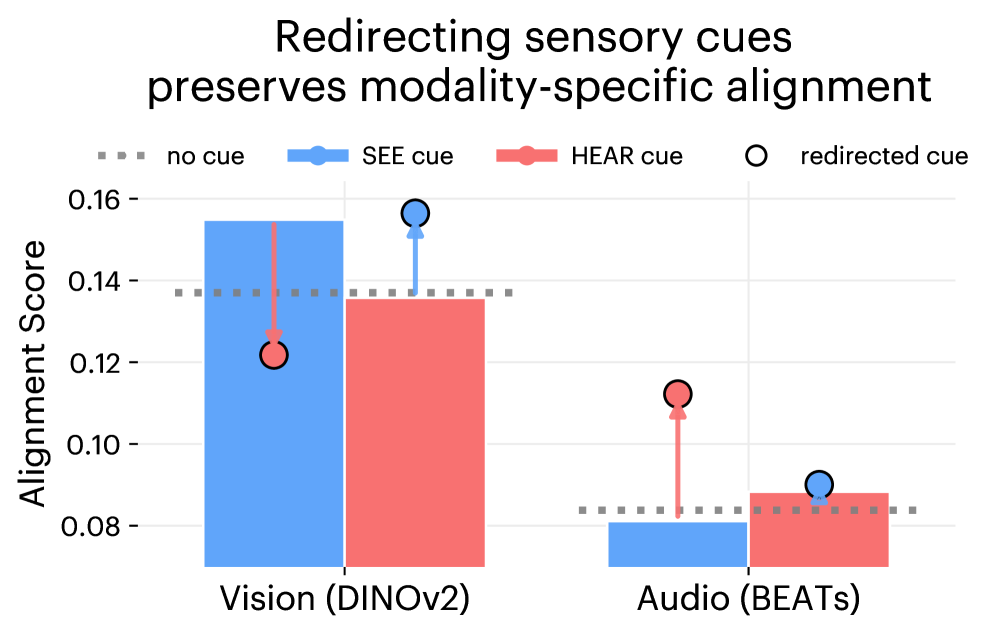 Redirecting sensory cues
preserves modality-specific alignment

no cue
SEE cue
HEAR cue
redirected cue

Alignment Score

0.16
0.14
0.12
0.10
0.08

Vision (DINOv2)
Audio (BEATs)